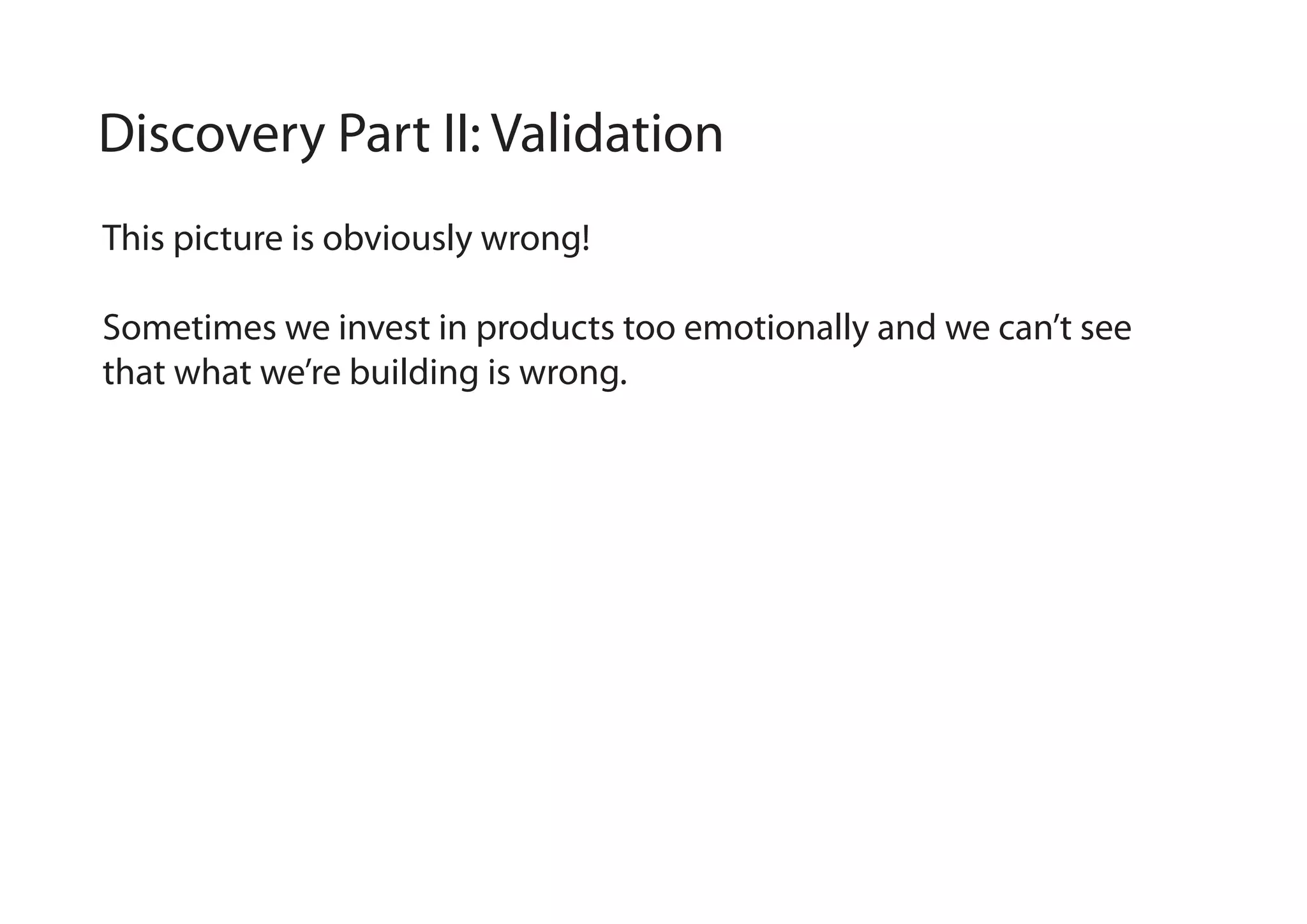 Discovery Part II: Validation

This picture is obviously wrong!

Sometimes we invest in products too emotionally and we can’t see that what we’re building is wrong.